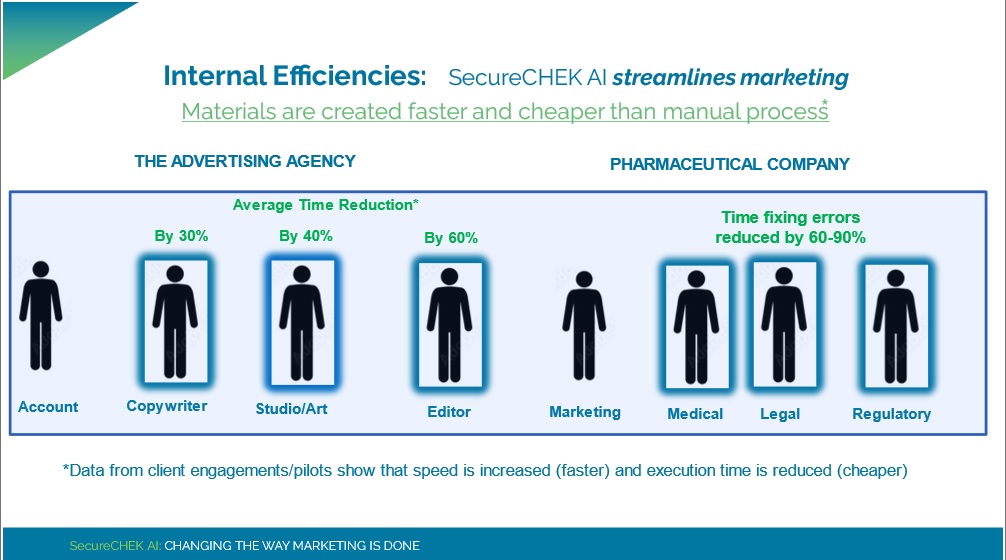 Internal Efficiencies: SecureCHEK AI streamlines marketing

Materials are created faster and cheaper than manual process*

THE ADVERTISING AGENCY

PHARMACEUTICAL COMPANY

Average Time Reduction*

By 30%

By 40%

By 60%

Time fixing errors reduced by 60-90%

Account

Copywriter

Studio/Art

Editor

Marketing

Medical

Legal

Regulatory

*Data from client engagements/pilots show that speed is increased (faster) and execution time is reduced (cheaper)

SecureCHEK AI: CHANGING THE WAY MARKETING IS DONE